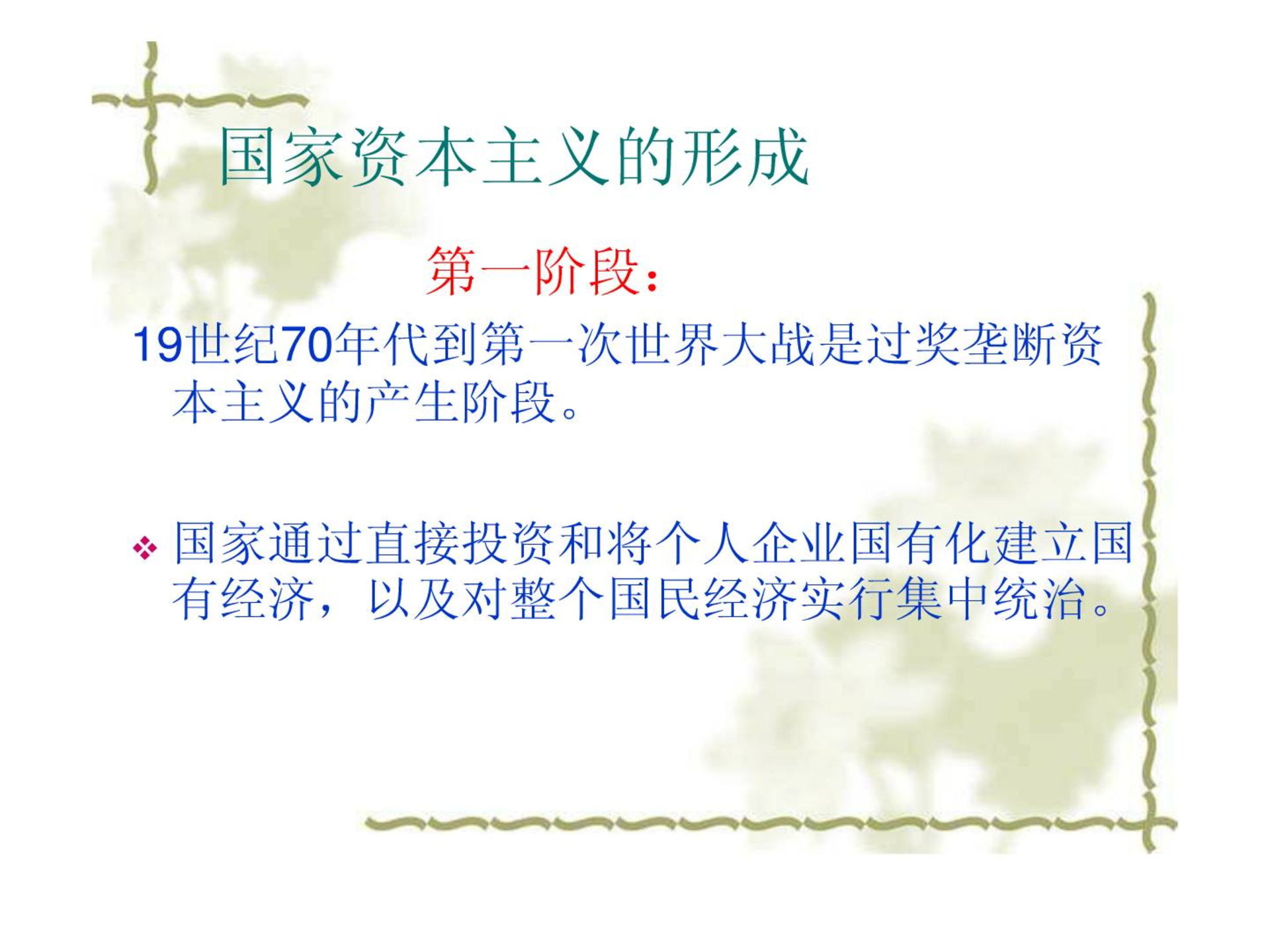 国家资本主义的形成

第一阶段：

19世纪70年代到第一次世界大战是过奖垄断资本主义的产生阶段。

❖ 国家通过直接投资和将个人企业国有化建立国有经济，以及对整个国民经济实行集中统治。